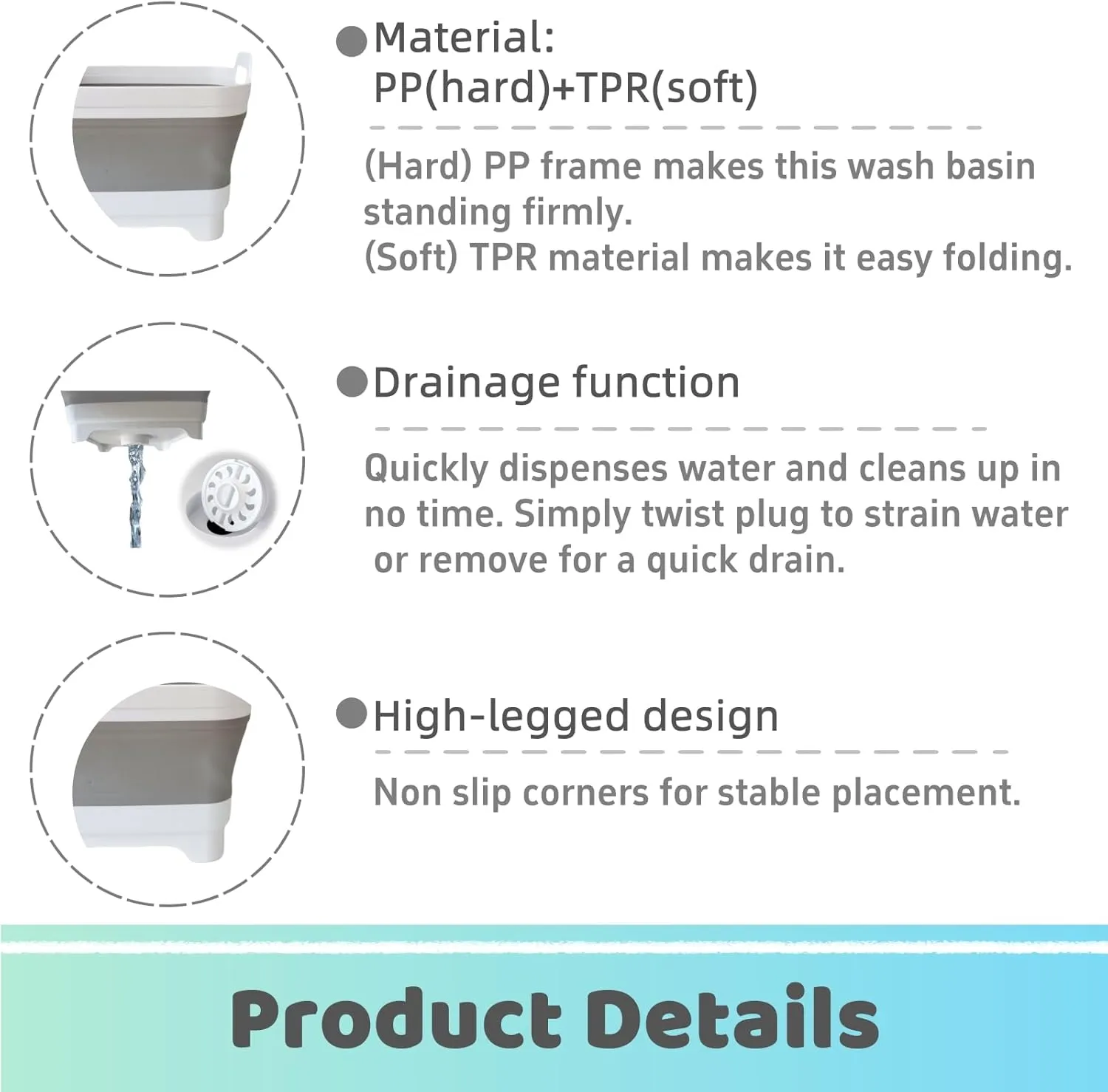 ●Material:
PP(hard)+TPR(soft)

(Hard) PP frame makes this wash basin standing firmly.
(Soft) TPR material makes it easy folding.

●Drainage function

Quickly dispenses water and cleans up in no time. Simply twist plug to strain water or remove for a quick drain.

●High-legged design

Non slip corners for stable placement.

Product Details